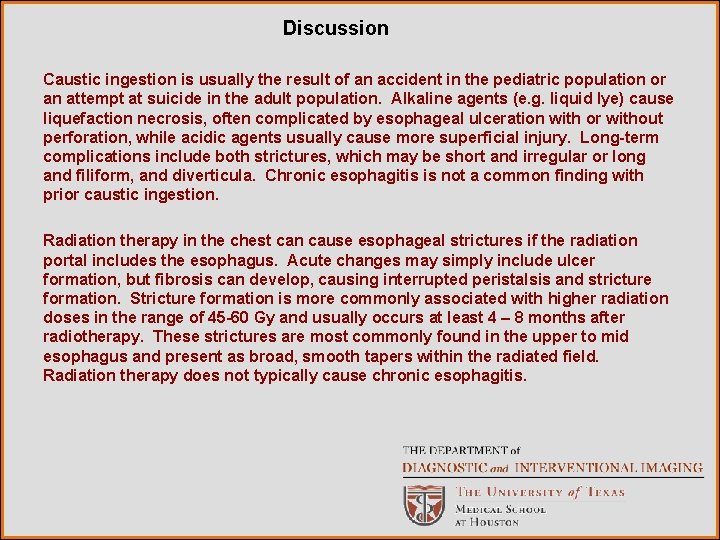 Discussion

Caustic ingestion is usually the result of an accident in the pediatric population or an attempt at suicide in the adult population. Alkaline agents (e.g. liquid lye) cause liquefaction necrosis, often complicated by esophageal ulceration with or without perforation, while acidic agents usually cause more superficial injury. Long-term complications include both strictures, which may be short and irregular or long and filiform, and diverticula. Chronic esophagitis is not a common finding with prior caustic ingestion.

Radiation therapy in the chest can cause esophageal strictures if the radiation portal includes the esophagus. Acute changes may simply include ulcer formation, but fibrosis can develop, causing interrupted peristalsis and stricture formation. Stricture formation is more commonly associated with higher radiation doses in the range of 45-60 Gy and usually occurs at least 4 – 8 months after radiotherapy. These strictures are most commonly found in the upper to mid esophagus and present as broad, smooth tapers within the radiated field. Radiation therapy does not typically cause chronic esophagitis.

THE DEPARTMENT of
DIAGNOSTIC and INTERVENTIONAL IMAGING
THE UNIVERSITY of TEXAS
MEDICAL SCHOOL
AT HOUSTON